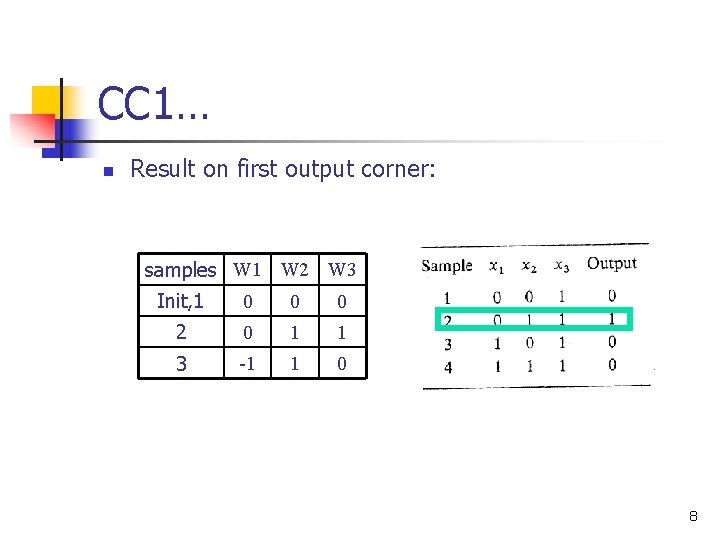 CC1…

Result on first output corner:

| samples | W1 | W2 | W3 |
|---|---|---|---|
| Init,1 | 0 | 0 | 0 |
| 2 | 0 | 1 | 1 |
| 3 | -1 | 1 | 0 |

| Sample | $x_1$ | $x_2$ | $x_3$ | Output |
|---|---|---|---|---|
| 1 | 0 | 0 | 1 | 0 |
| 2 | 0 | 1 | 1 | 1 |
| 3 | 1 | 0 | 1 | 0 |
| 4 | 1 | 1 | 1 | 0 |

8